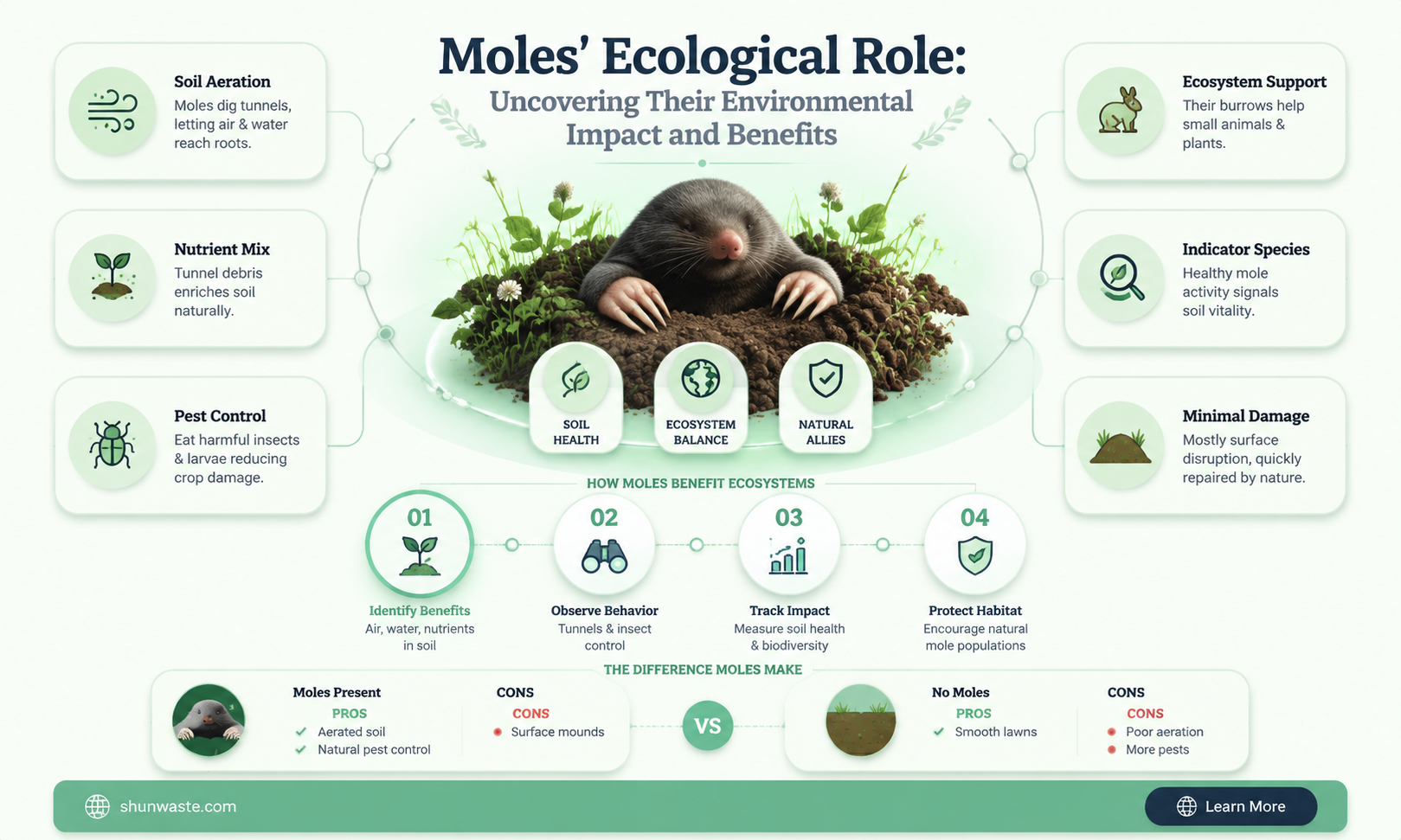 Moles' Ecological Role:
Uncovering Their Environmental Impact and Benefits

Soil Aeration
Moles dig tunnels, letting air & water reach roots.

Nutrient Mix
Tunnel debris enriches soil naturally.

Pest Control
Eat harmful insects & larvae reducing crop damage.

Ecosystem Support
Their burrows help small animals & plants.

Indicator Species
Healthy mole activity signals soil vitality.

Minimal Damage
Mostly surface disruption, quickly repaired by nature.

SOIL HEALTH

ECOSYSTEM BALANCE

NATURAL ALLIES

HOW MOLES BENEFIT ECOSYSTEMS

01
Identify Benefits
Air, water, nutrients in soil

02
Observe Behavior
Tunnels & insect control

03
Track Impact
Measure soil health & biodiversity

04
Protect Habitat
Encourage natural mole populations

THE DIFFERENCE MOLES MAKE

Moles Present
PROS
Aerated soil
Natural pest control

CONS
CONS
Surface mounds

VS

No Moles
PROS
Smooth lawns

CONS
CONS
Poor aeration
More pests

shunwaste.com

Learn More